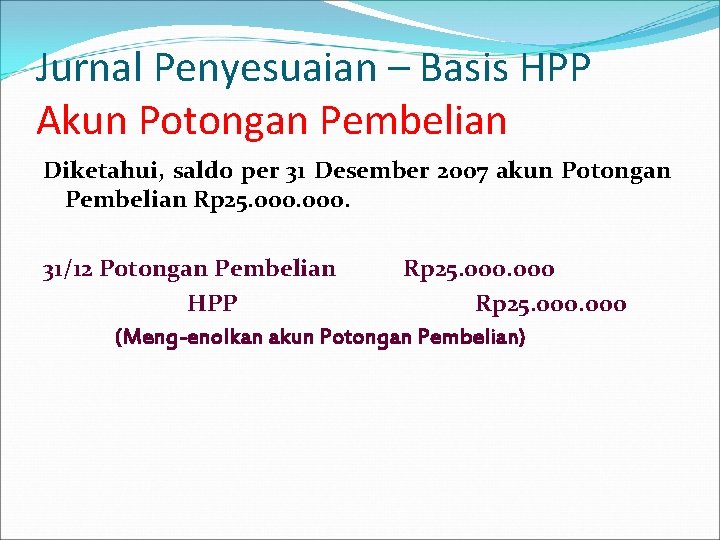 Jurnal Penyesuaian – Basis HPP
Akun Potongan Pembelian

Diketahui, saldo per 31 Desember 2007 akun Potongan Pembelian Rp25.000.000.

31/12 Potongan Pembelian Rp25.000.000
HPP Rp25.000.000
(Meng-enolkan akun Potongan Pembelian)